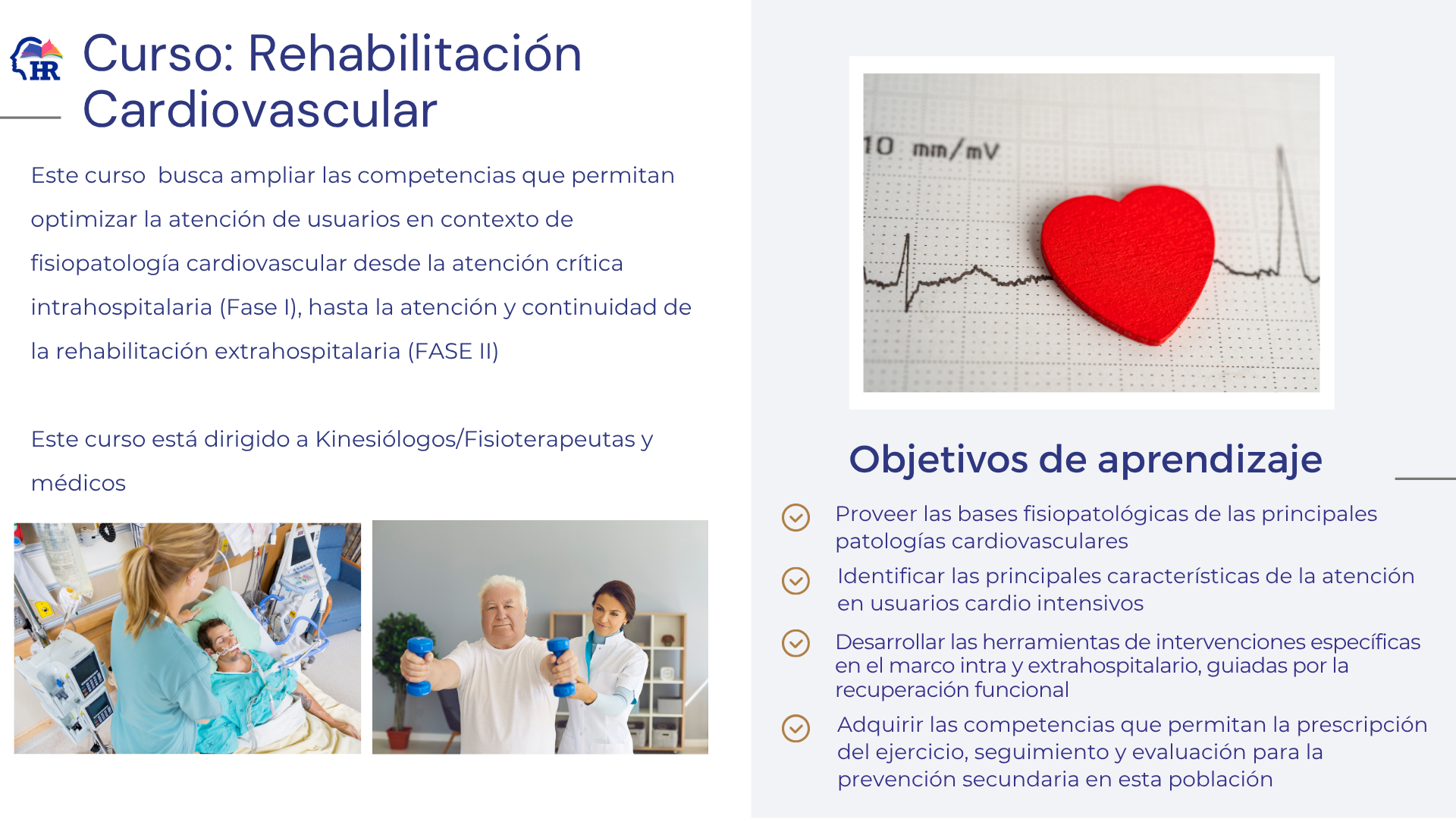 HR

Curso: Rehabilitación Cardiovascular

Este curso  busca ampliar las competencias que permitan optimizar la atención de usuarios en contexto de fisiopatología cardiovascular desde la atención crítica intrahospitalaria (Fase I), hasta la atención y continuidad de la rehabilitación extrahospitalaria (FASE II)

Este curso está dirigido a Kinesiólogos/Fisioterapeutas y médicos

10 mm/mV

Objetivos de aprendizaje

Proveer las bases fisiopatológicas de las principales patologías cardiovasculares

Identificar las principales características de la atención en usuarios cardio intensivos

Desarrollar las herramientas de intervenciones específicas en el marco intra y extrahospitalario, guiadas por la recuperación funcional

Adquirir las competencias que permitan la prescripción del ejercicio, seguimiento y evaluación para la prevención secundaria en esta población